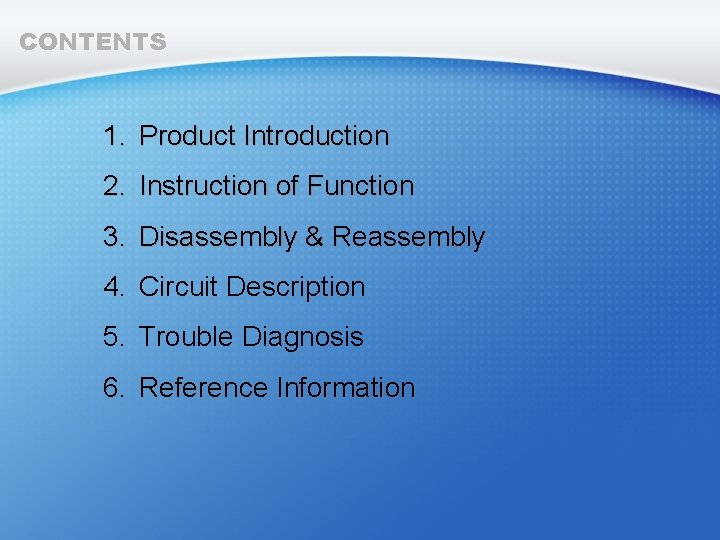 CONTENTS

1. Product Introduction
2. Instruction of Function
3. Disassembly & Reassembly
4. Circuit Description
5. Trouble Diagnosis
6. Reference Information